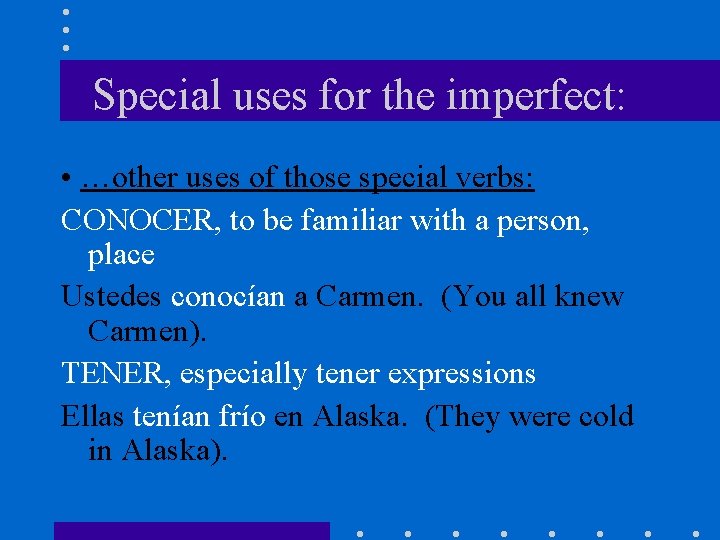 Special uses for the imperfect:

• …other uses of those special verbs:

CONOCER, to be familiar with a person, place

Ustedes conocían a Carmen. (You all knew Carmen).

TENER, especially tener expressions

Ellas tenían frío en Alaska. (They were cold in Alaska).